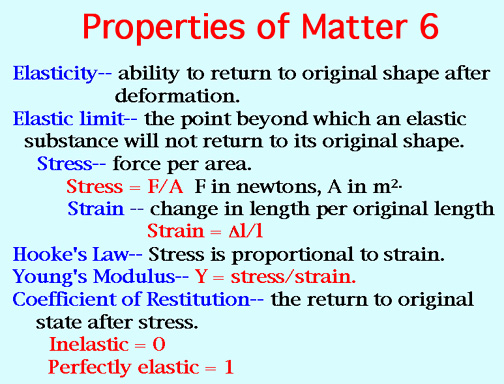 Properties of Matter 6

Elasticity-- ability to return to original shape after deformation.

Elastic limit-- the point beyond which an elastic substance will not return to its original shape.

Stress-- force per area.

Stress = F/A F in newtons, A in $m^2$.

Strain -- change in length per original length

Strain = $\Delta l/l$

Hooke's Law-- Stress is proportional to strain.

Young's Modulus-- Y = stress/strain.

Coefficient of Restitution-- the return to original state after stress.

Inelastic = 0

Perfectly elastic = 1